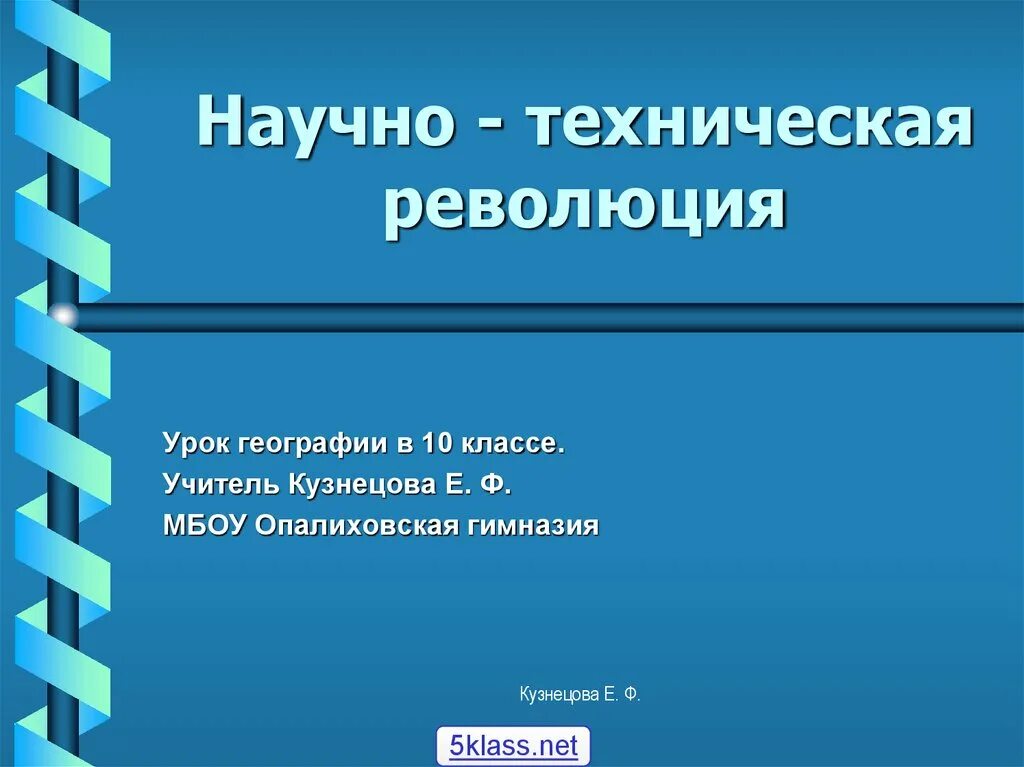 Научно - техническая революция

Урок географии в 10 классе.
Учитель Кузнецова Е. Ф.
МБОУ Опалиховская гимназия

Кузнецова Е. Ф.

5klass.net